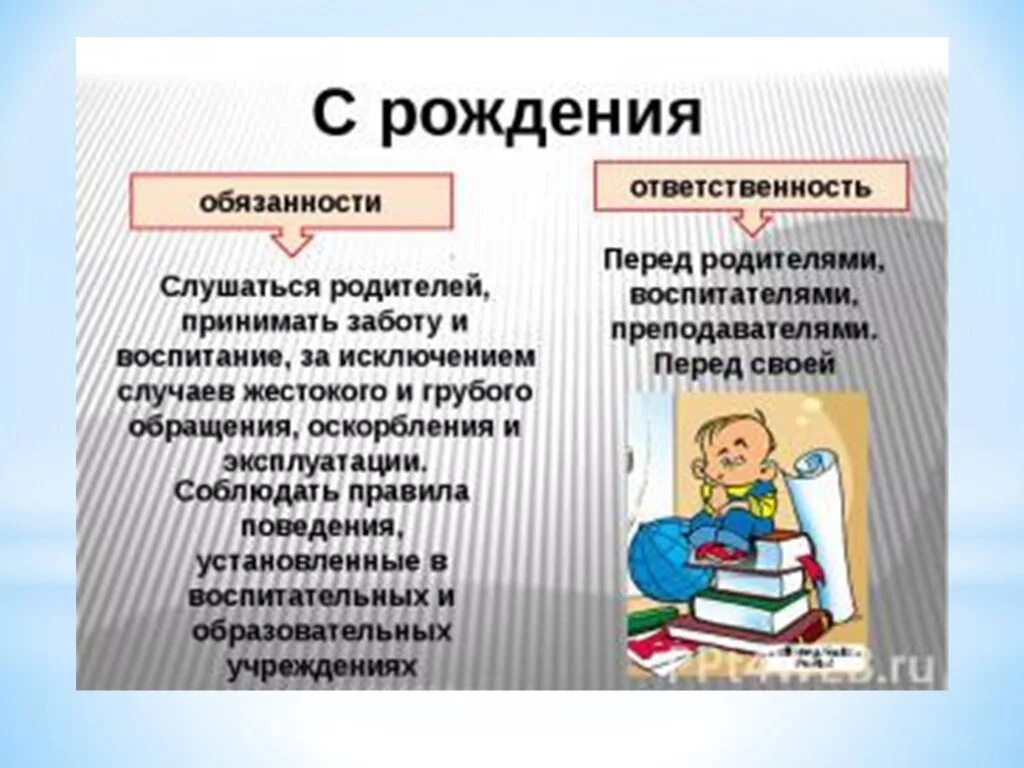 С рождения

обязанности

Слушаться родителей, принимать заботу и воспитание, за исключением случаев жестокого и грубого обращения, оскорбления и эксплуатации.
Соблюдать правила поведения, установленные в воспитательных и образовательных учреждениях

ответственность

Перед родителями, воспитателями, преподавателями.
Перед своей

PPt4WEB.ru